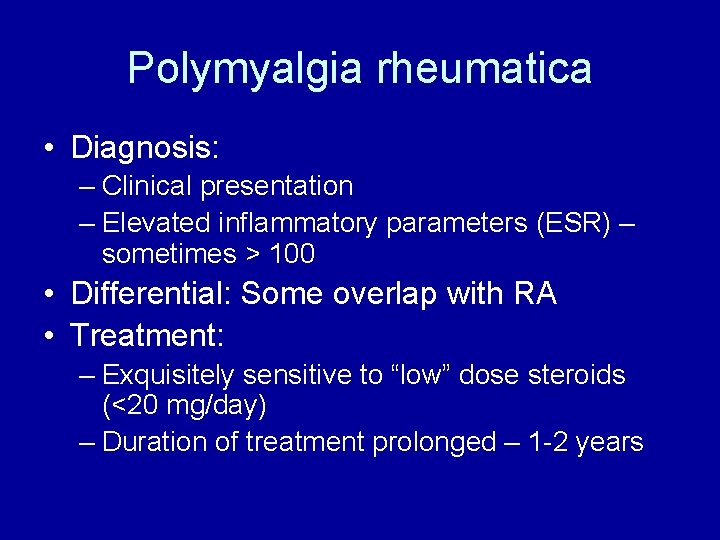 Polymyalgia rheumatica

• Diagnosis:
– Clinical presentation
– Elevated inflammatory parameters (ESR) – sometimes > 100
• Differential: Some overlap with RA
• Treatment:
– Exquisitely sensitive to “low” dose steroids (<20 mg/day)
– Duration of treatment prolonged – 1-2 years